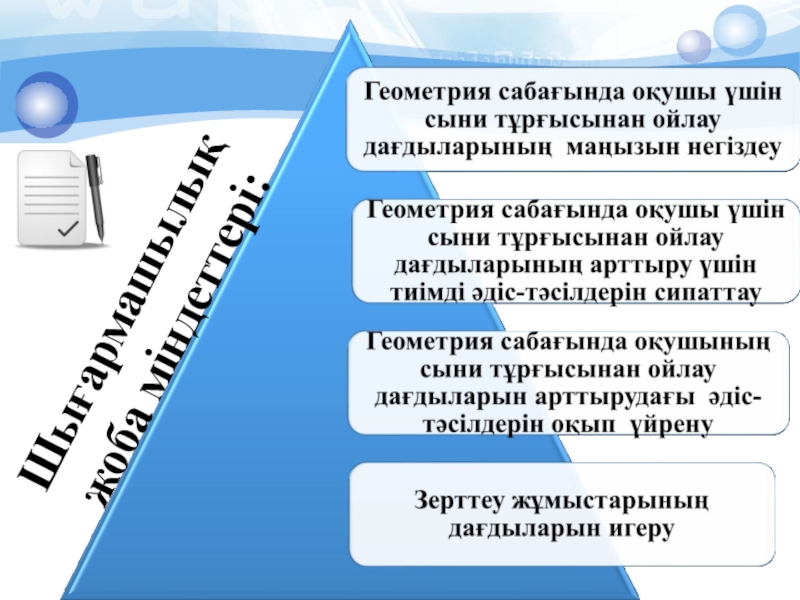 Шығармашылық жоба міндеттері:

Геометрия сабағында оқушы үшін сыни тұрғысынан ойлау дағдыларының маңызын негіздеу

Геометрия сабағында оқушы үшін сыни тұрғысынан ойлау дағдыларының арттыру үшін тиімді әдіс-тәсілдерін сипаттау

Геометрия сабағында оқушының сыни тұрғысынан ойлау дағдыларын арттырудағы әдіс-тәсілдерін оқып үйрену

Зерттеу жұмыстарының дағдыларын игеру